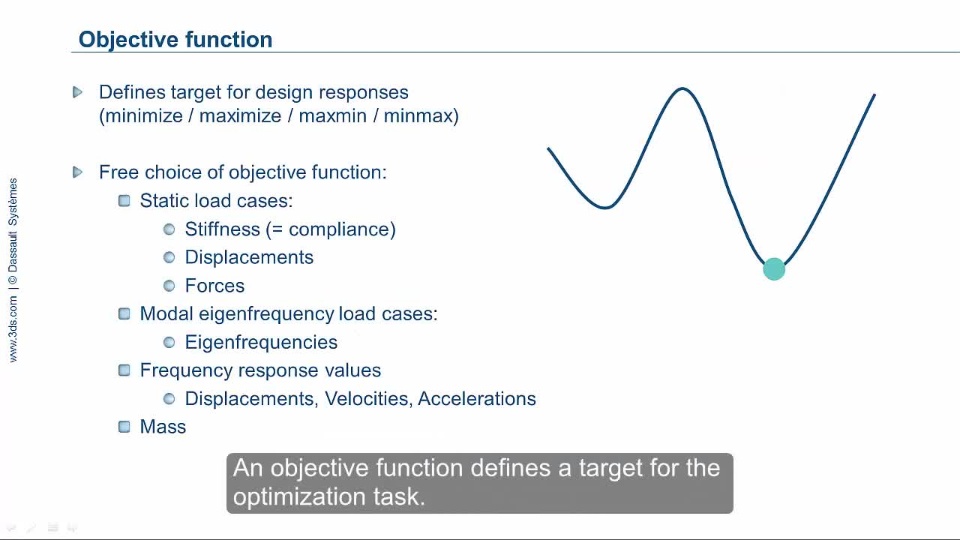 Objective function

Defines target for design responses (minimize / maximize / maxmin / minmax)

Free choice of objective function:
Static load cases:
Stiffness (= compliance)
Displacements
Forces
Modal eigenfrequency load cases:
Eigenfrequencies
Frequency response values
Displacements, Velocities, Accelerations
Mass

www.3ds.com | © Dassault Systèmes

An objective function defines a target for the optimization task.